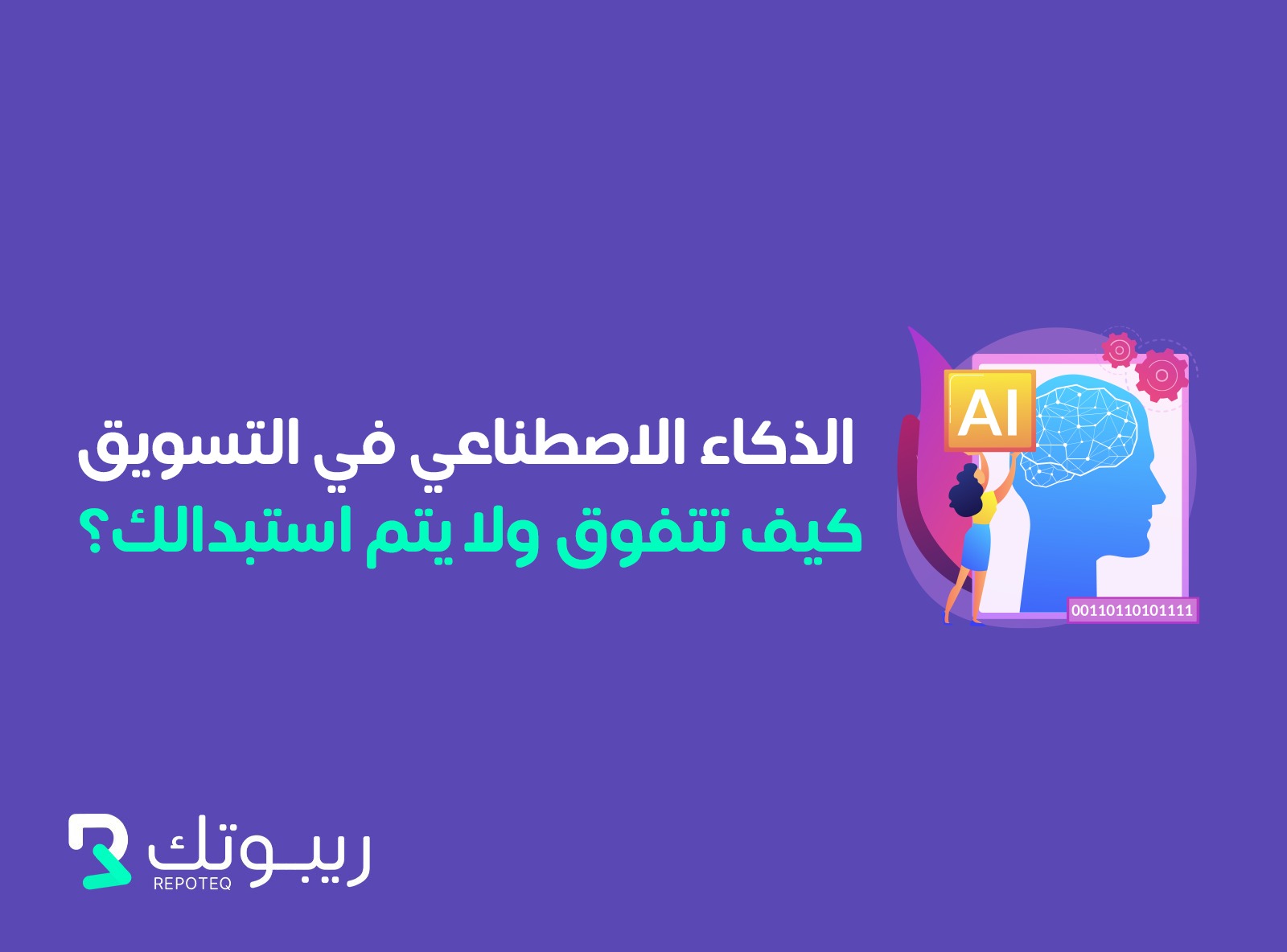 AI

00110110101111

الذكاء الاصطناعي في التسويق
كيف تتفوق ولا يتم استبدالك؟

ريبـوتك
REPOTEQ